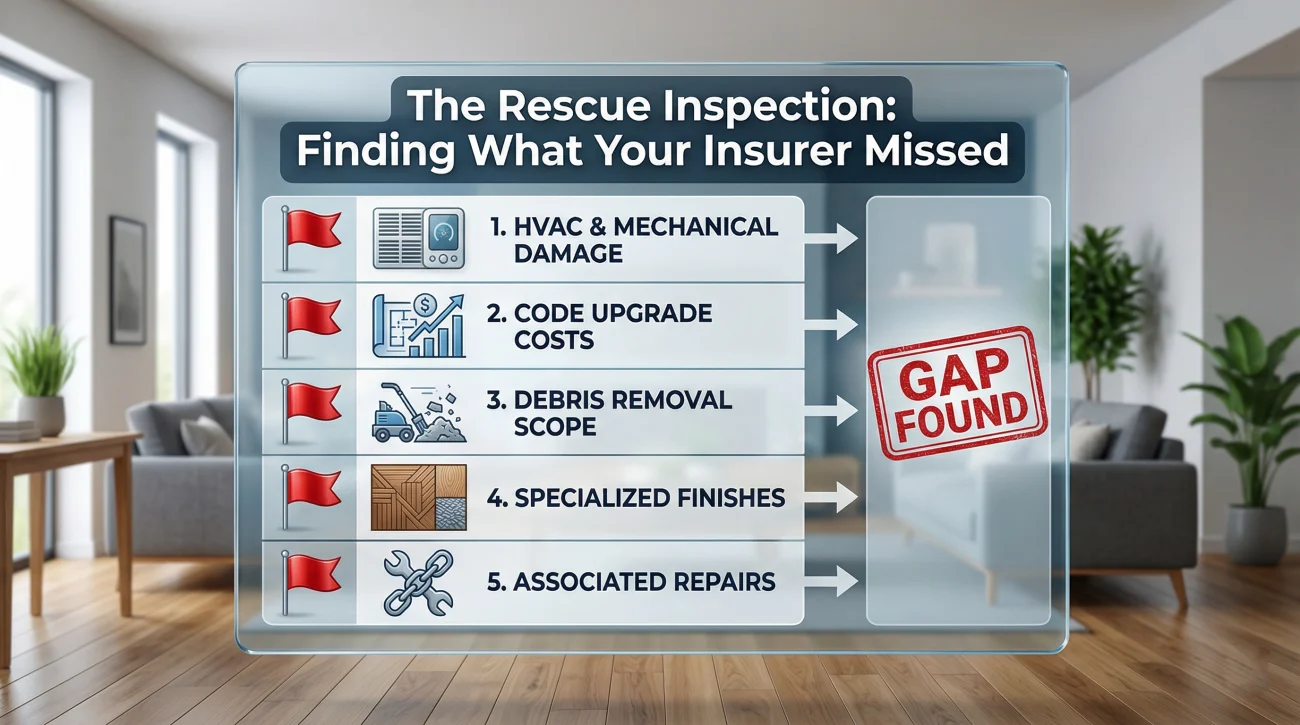 The Rescue Inspection: Finding What Your Insurer Missed

1. HVAC & MECHANICAL DAMAGE

2. CODE UPGRADE COSTS

3. DEBRIS REMOVAL SCOPE

4. SPECIALIZED FINISHES

5. ASSOCIATED REPAIRS

GAP FOUND